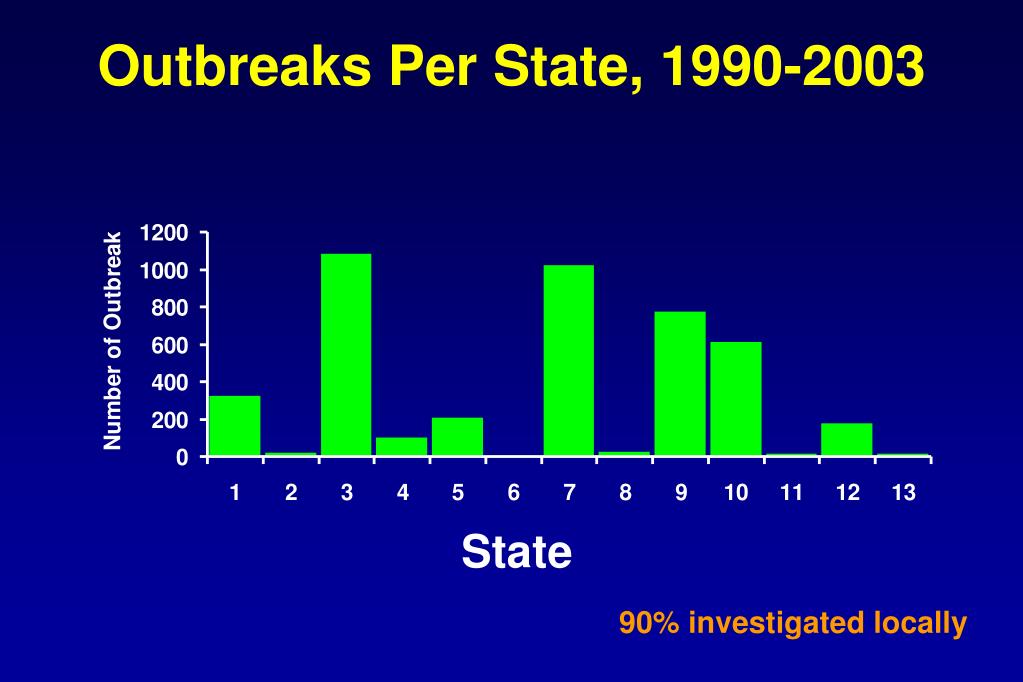 Outbreaks Per State, 1990-2003

Number of Outbreak

1200
1000
800
600
400
200
0

1 2 3 4 5 6 7 8 9 10 11 12 13

State

90% investigated locally